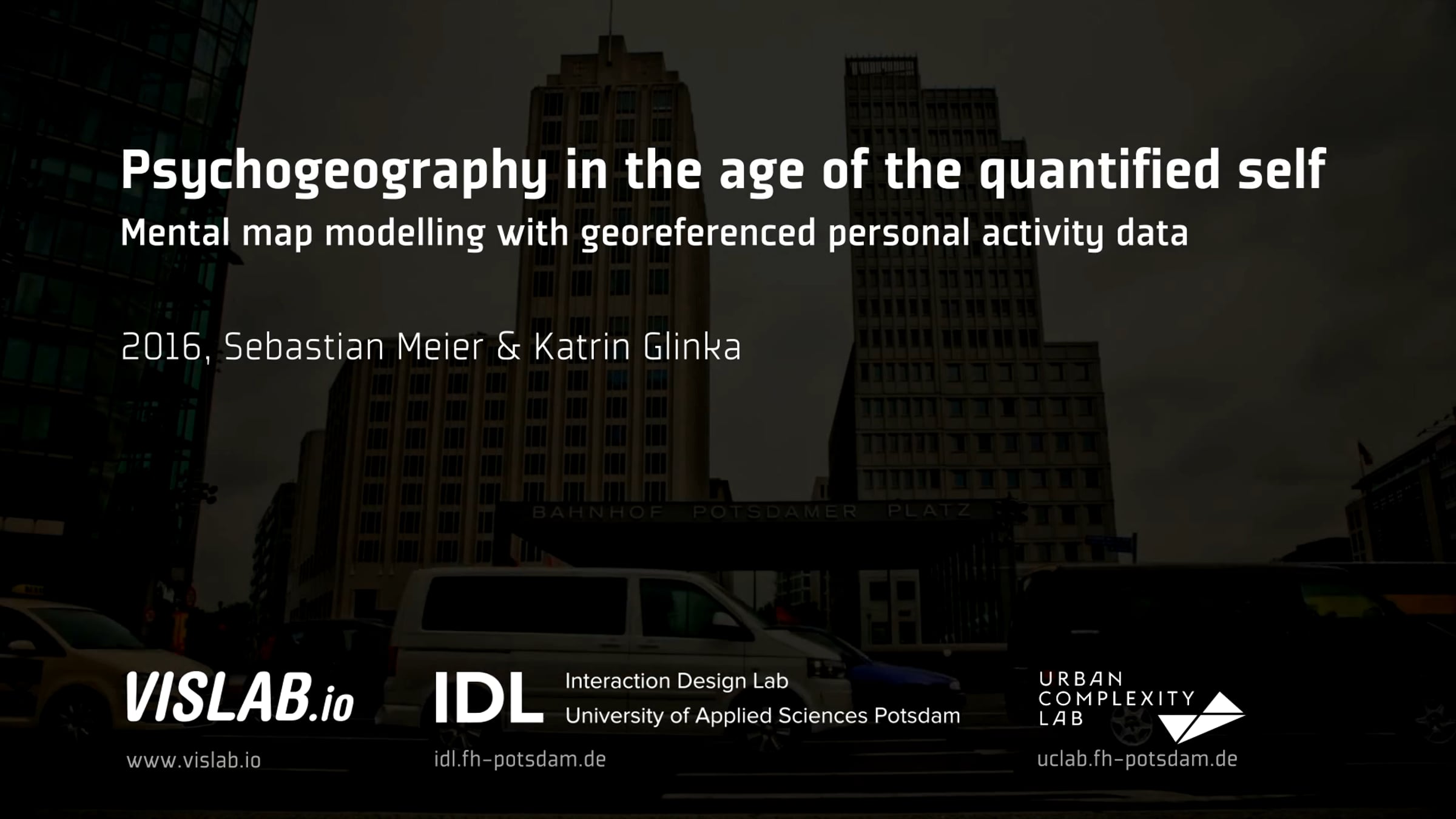 Psychogeography in the age of the quantified self
Mental map modelling with georeferenced personal activity data

2016, Sebastian Meier & Katrin Glinka

BAHNHOF POTSDAMER PLATZ

VISLAB.io
www.vislab.io

IDL Interaction Design Lab
University of Applied Sciences Potsdam
idl.fh-potsdam.de

URBAN COMPLEXITY LAB
uclab.fh-potsdam.de